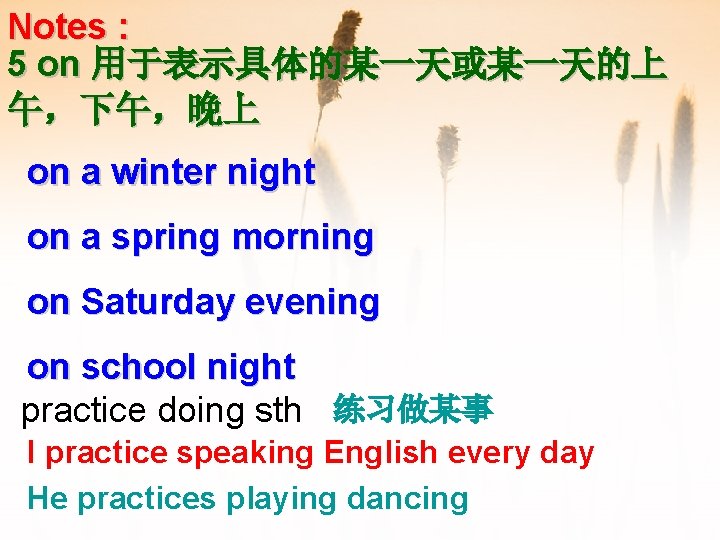 Notes：
5 on 用于表示具体的某一天或某一天的上午，下午，晚上

on a winter night

on a spring morning

on Saturday evening

on school night

practice doing sth 练习做某事

I practice speaking English every day

He practices playing dancing